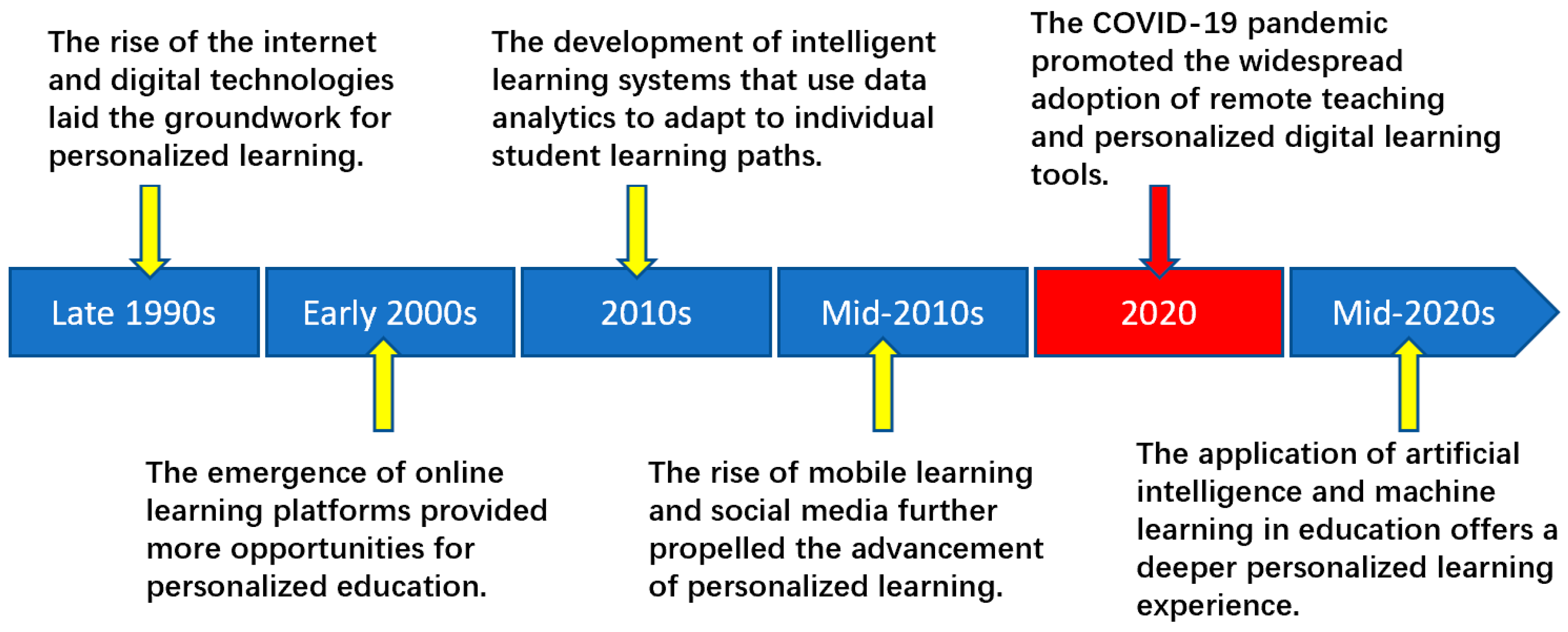 The rise of the internet and digital technologies laid the groundwork for personalized learning.

The development of intelligent learning systems that use data analytics to adapt to individual student learning paths.

The COVID-19 pandemic promoted the widespread adoption of remote teaching and personalized digital learning tools.

Late 1990s

Early 2000s

2010s

Mid-2010s

2020

Mid-2020s

The emergence of online learning platforms provided more opportunities for personalized education.

The rise of mobile learning and social media further propelled the advancement of personalized learning.

The application of artificial intelligence and machine learning in education offers a deeper personalized learning experience.